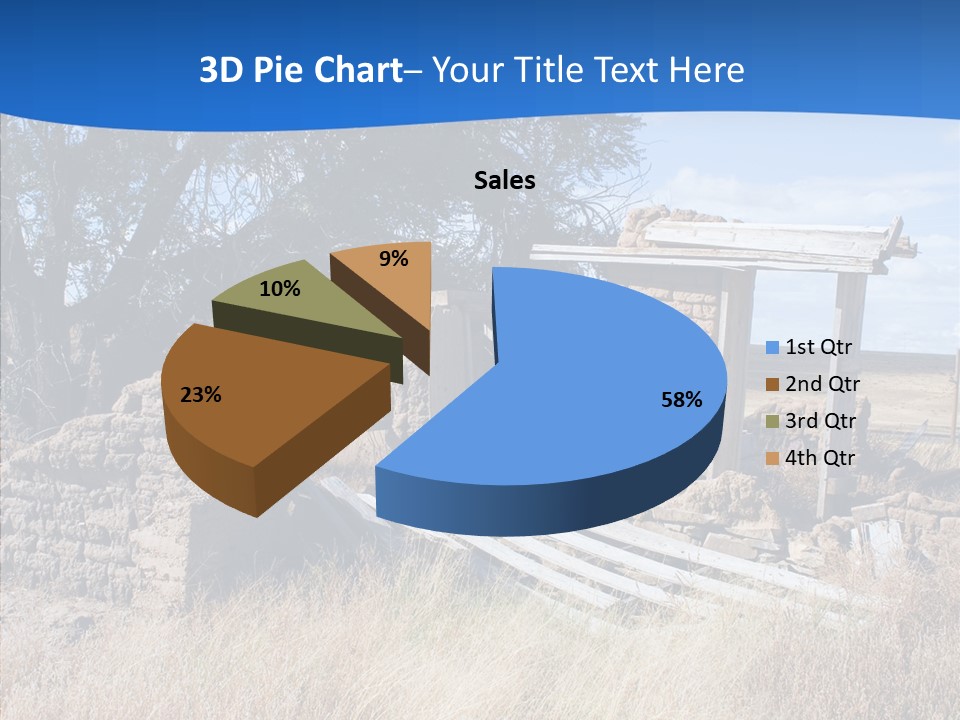 3D Pie Chart– Your Title Text Here

Sales

9%

10%

23%

58%

1st Qtr
2nd Qtr
3rd Qtr
4th Qtr